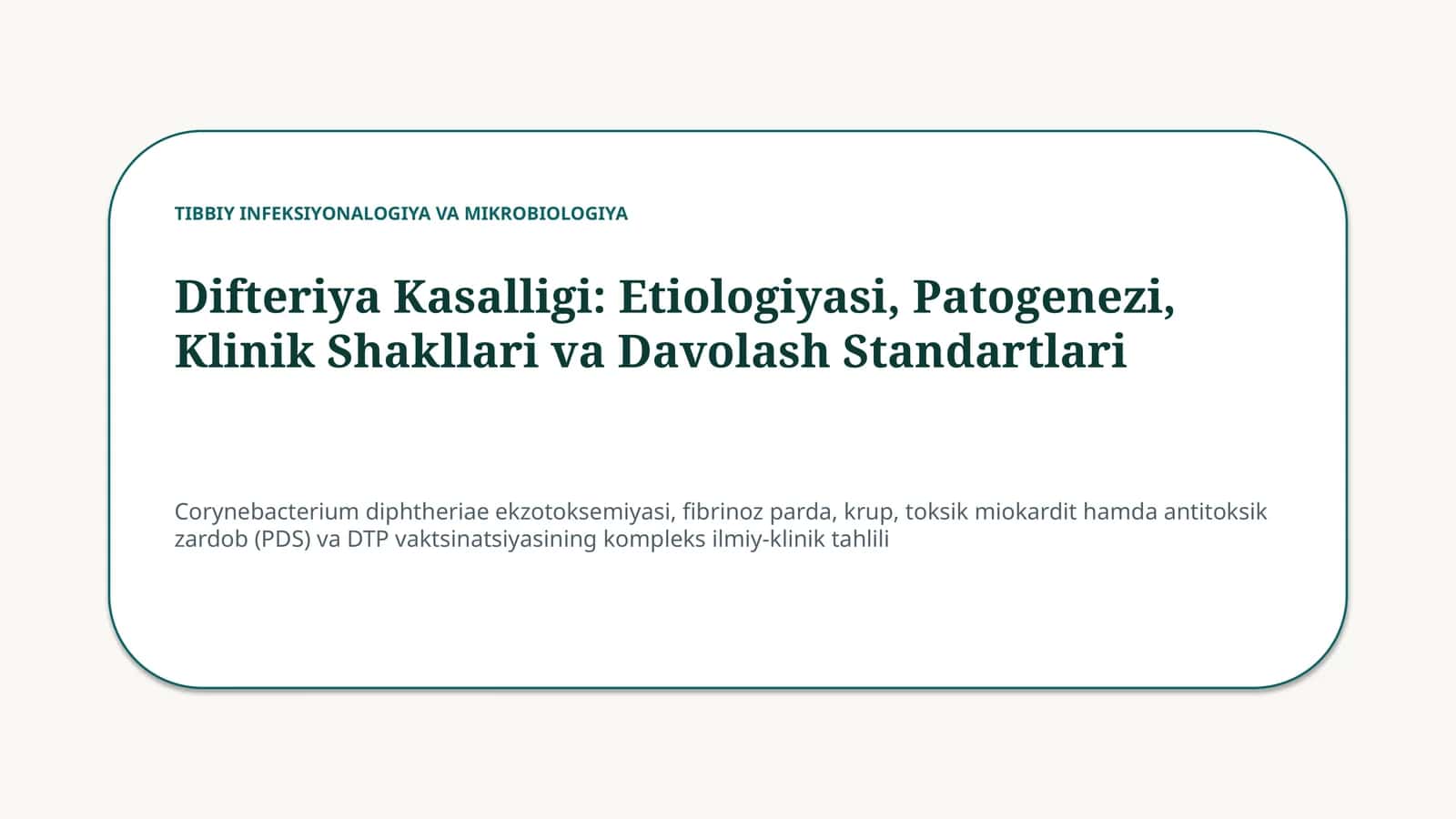 TIBBIY INFEKSIYONALOGIYA VA MIKROBIOLOGIYA

Difteriya Kasalligi: Etiologiyasi, Patogenezi, Klinik Shakllari va Davolash Standartlari

Corynebacterium diphtheriae ekzotoksemiyasi, fibrinoz parda, krup, toksik miokardit hamda antitoksik zardob (PDS) va DTP vaktsinatsiyasining kompleks ilmiy-klinik tahlili